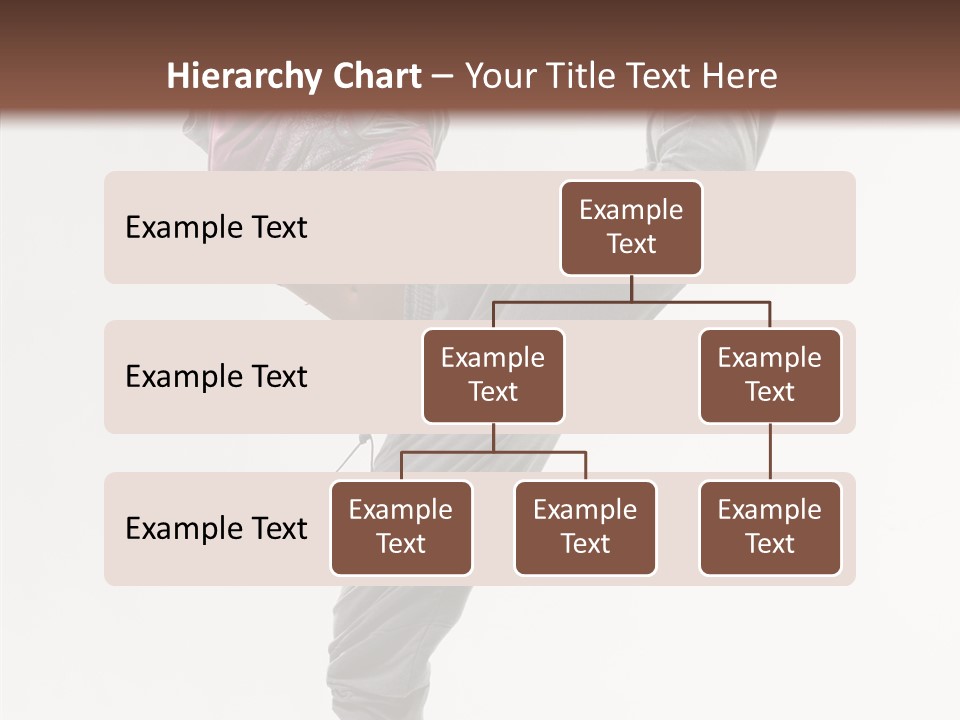 Hierarchy Chart – Your Title Text Here

Example Text

Example Text

Example Text

Example Text

Example Text

Example Text

Example Text

Example Text

Example Text